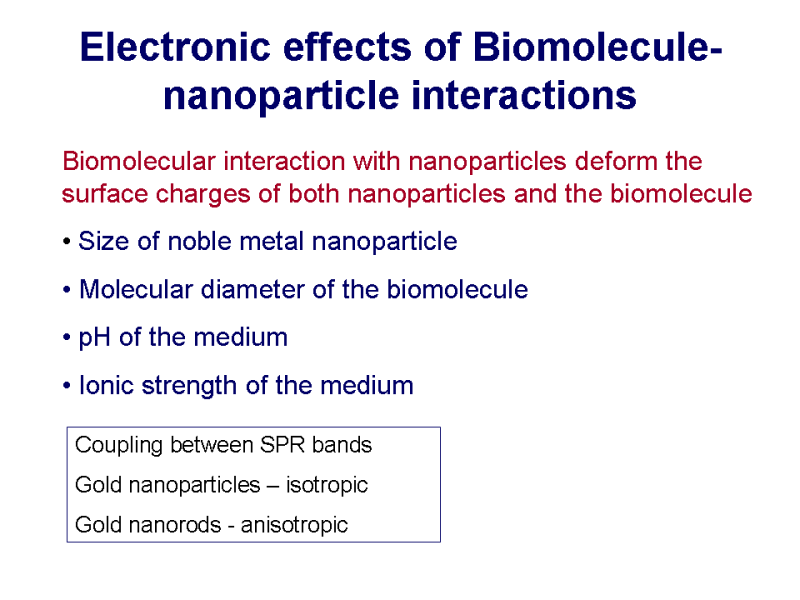 Electronic effects of Biomolecule-nanoparticle interactions

Biomolecular interaction with nanoparticles deform the surface charges of both nanoparticles and the biomolecule

• Size of noble metal nanoparticle

• Molecular diameter of the biomolecule

• pH of the medium

• Ionic strength of the medium

Coupling between SPR bands

Gold nanoparticles – isotropic

Gold nanorods - anisotropic